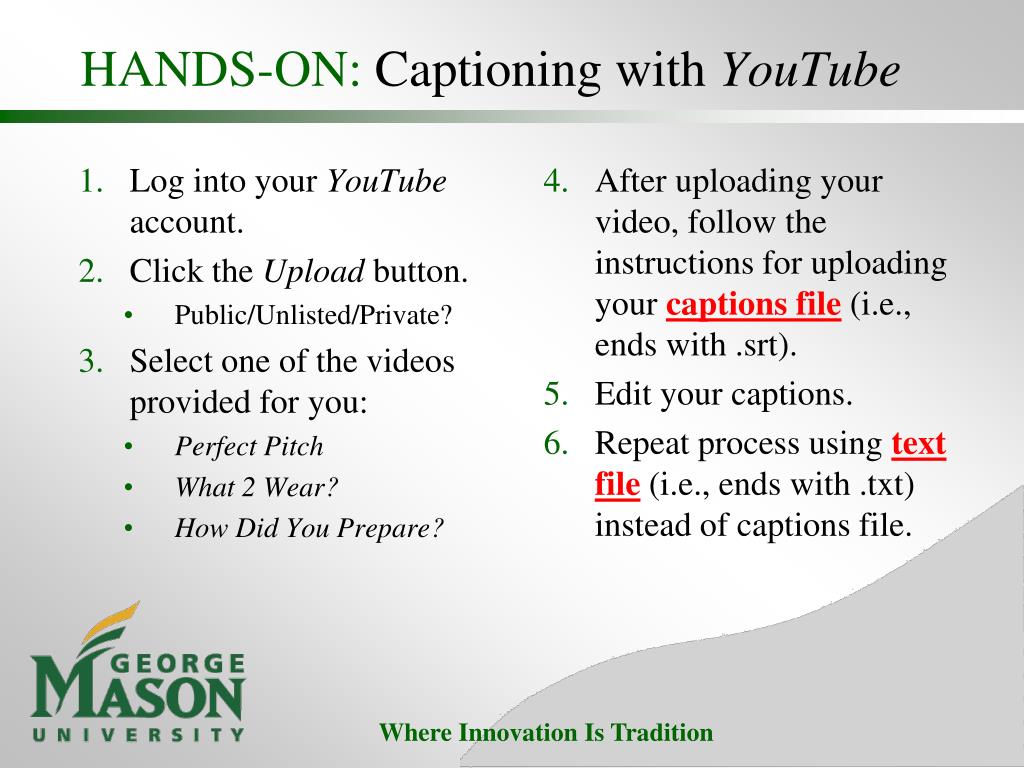 HANDS-ON: Captioning with YouTube

1. Log into your YouTube account.
2. Click the Upload button.
   • Public/Unlisted/Private?
3. Select one of the videos provided for you:
   • Perfect Pitch
   • What 2 Wear?
   • How Did You Prepare?

4. After uploading your video, follow the instructions for uploading your captions file (i.e., ends with .srt).
5. Edit your captions.
6. Repeat process using text file (i.e., ends with .txt) instead of captions file.

GEORGE MASON UNIVERSITY

Where Innovation Is Tradition